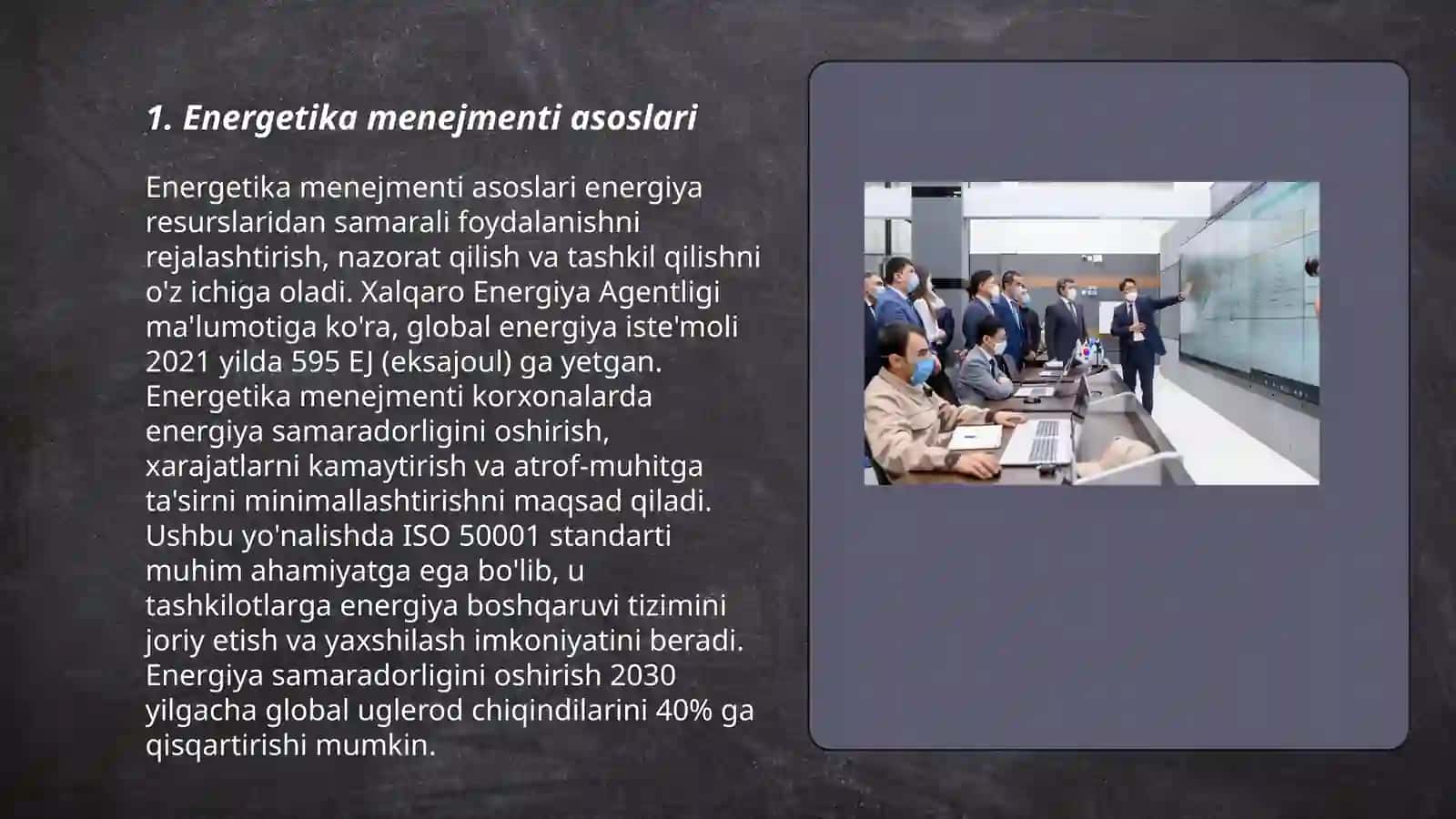 1. Energetika menejmenti asoslari

Energetika menejmenti asoslari energiya resurslaridan samarali foydalanishni rejalashtirish, nazorat qilish va tashkil qilishni o'z ichiga oladi. Xalqaro Energiya Agentligi ma'lumotiga ko'ra, global energiya iste'moli 2021 yilda 595 EJ (eksajoul) ga yetgan. Energetika menejmenti korxonalarda energiya samaradorligini oshirish, xarajatlarni kamaytirish va atrof-muhitga ta'sirni minimallashtirishni maqsad qiladi. Ushbu yo'nalishda ISO 50001 standarti muhim ahamiyatga ega bo'lib, u tashkilotlarga energiya boshqaruvi tizimini joriy etish va yaxshilash imkoniyatini beradi. Energiya samaradorligini oshirish 2030 yilgacha global uglerod chiqindilarini 40% ga qisqartirishi mumkin.